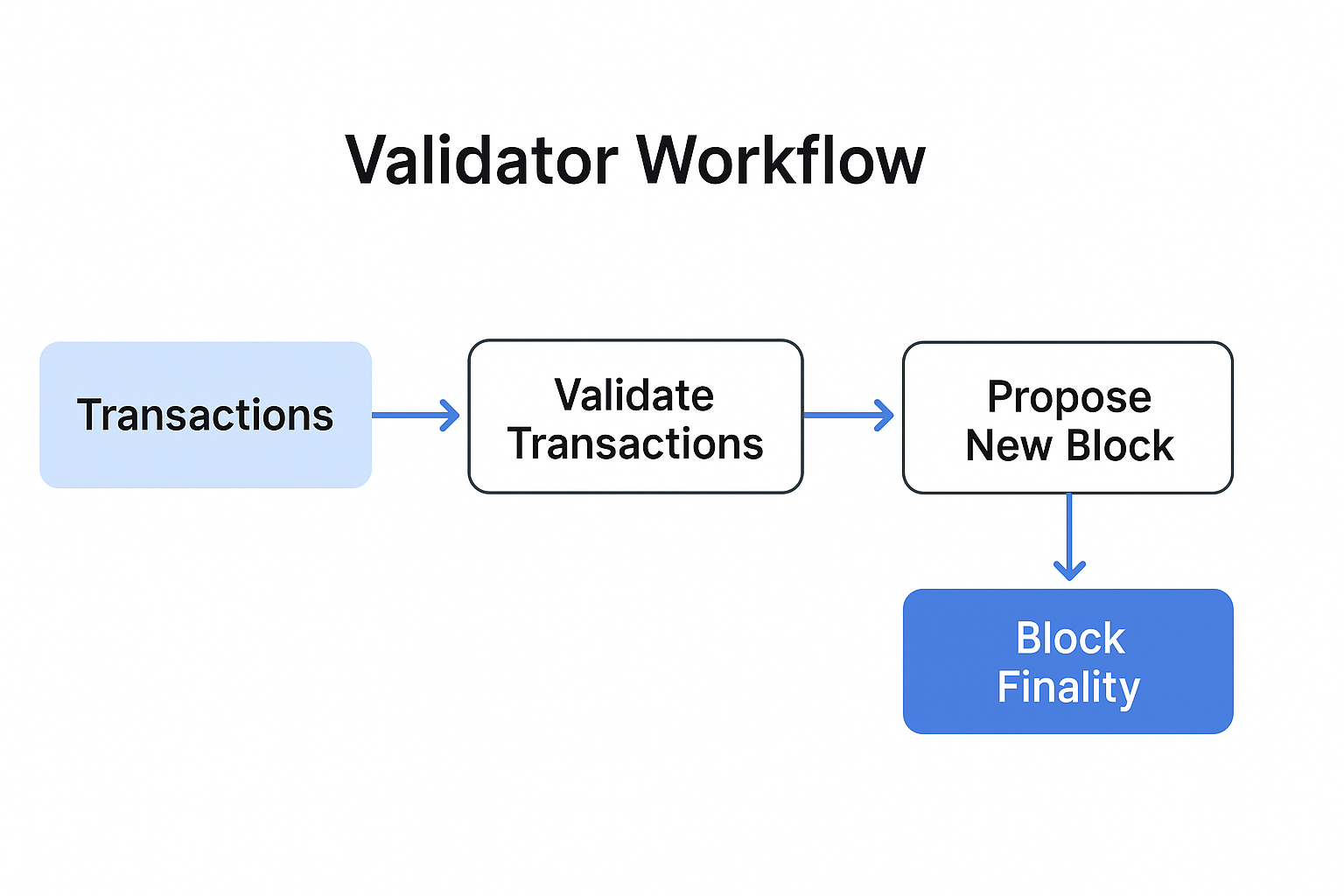 Validator Workflow

Transactions

Validate Transactions

Propose New Block

Block Finality